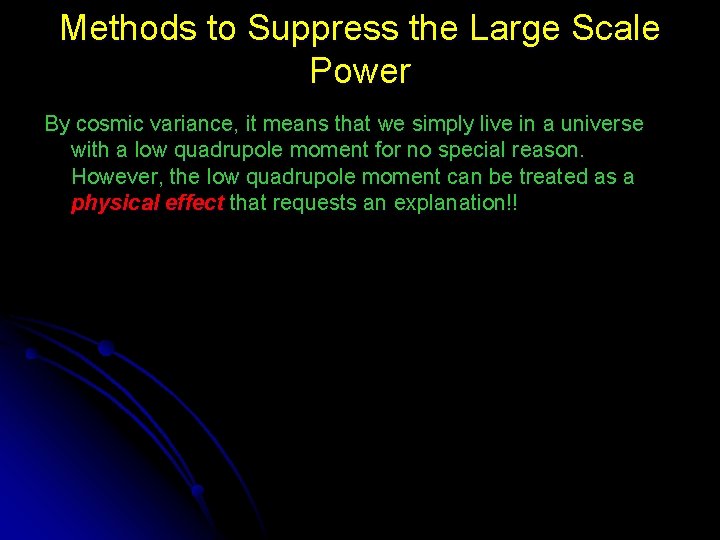 Methods to Suppress the Large Scale Power

By cosmic variance, it means that we simply live in a universe with a low quadrupole moment for no special reason. However, the low quadrupole moment can be treated as a physical effect that requests an explanation!!